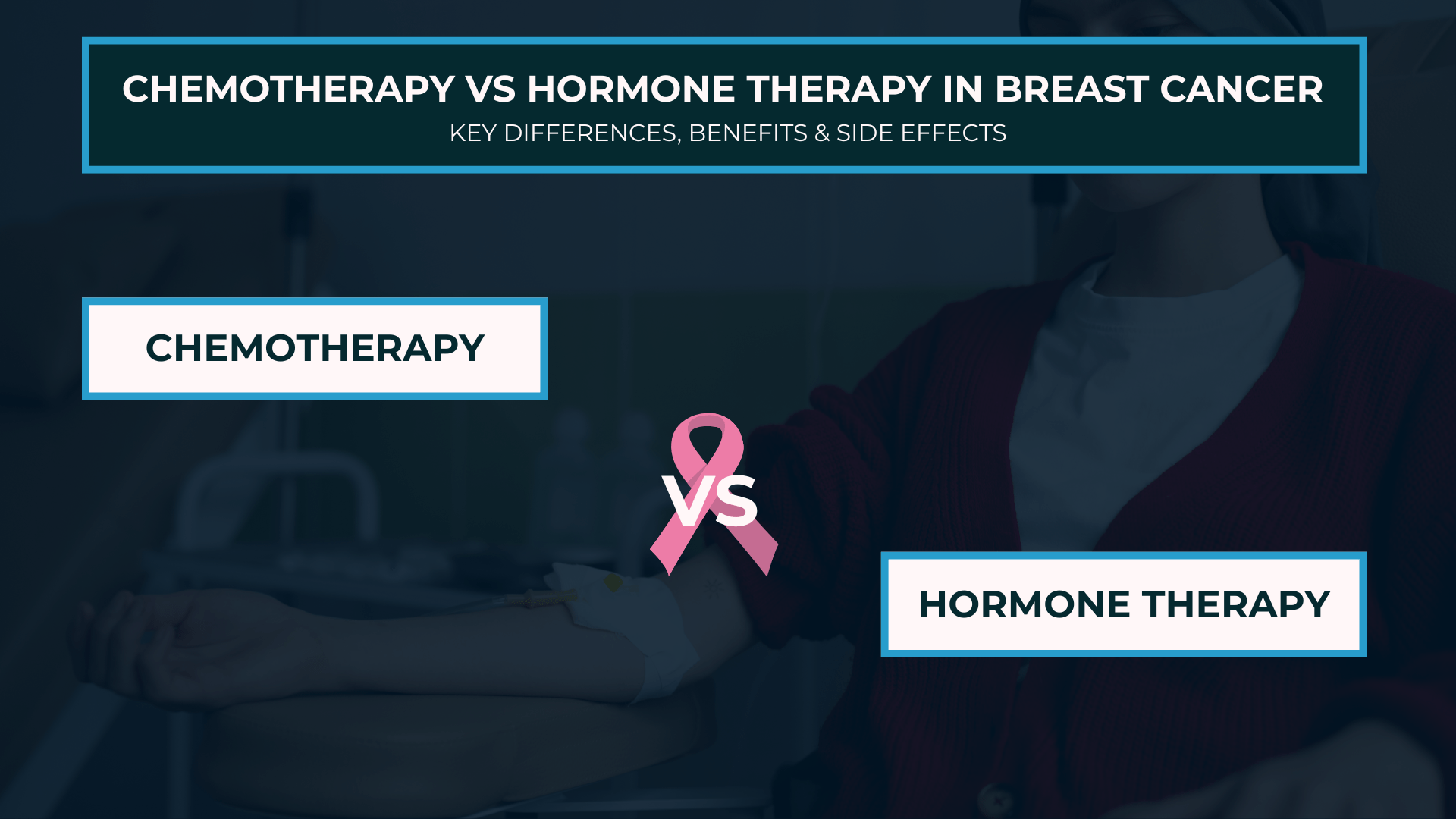 CHEMOTHERAPY VS HORMONE THERAPY IN BREAST CANCER
KEY DIFFERENCES, BENEFITS & SIDE EFFECTS

CHEMOTHERAPY

VS

HORMONE THERAPY